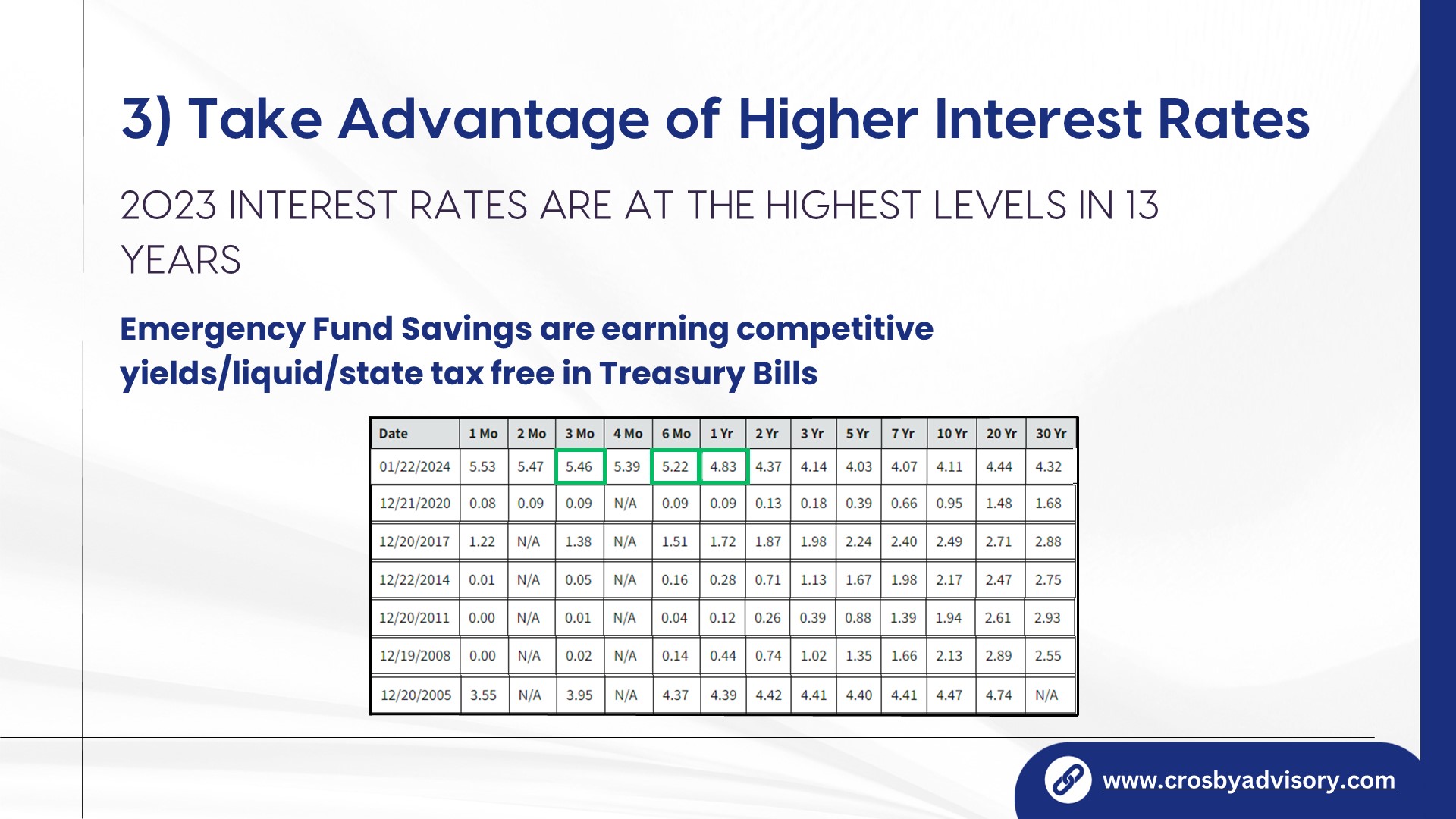 3) Take Advantage of Higher Interest Rates

2023 INTEREST RATES ARE AT THE HIGHEST LEVELS IN 13 YEARS

Emergency Fund Savings are earning competitive yields/liquid/state tax free in Treasury Bills

| Date | 1 Mo | 2 Mo | 3 Mo | 4 Mo | 6 Mo | 1 Yr | 2 Yr | 3 Yr | 5 Yr | 7 Yr | 10 Yr | 20 Yr | 30 Yr |
|---|---|---|---|---|---|---|---|---|---|---|---|---|---|
| 01/22/2024 | 5.53 | 5.47 | 5.46 | 5.39 | 5.22 | 4.83 | 4.37 | 4.14 | 4.03 | 4.07 | 4.11 | 4.44 | 4.32 |
| 12/21/2020 | 0.08 | 0.09 | 0.09 | N/A | 0.09 | 0.09 | 0.13 | 0.18 | 0.39 | 0.66 | 0.95 | 1.48 | 1.68 |
| 12/20/2017 | 1.22 | N/A | 1.38 | N/A | 1.51 | 1.72 | 1.87 | 1.98 | 2.24 | 2.40 | 2.49 | 2.71 | 2.88 |
| 12/22/2014 | 0.01 | N/A | 0.05 | N/A | 0.16 | 0.28 | 0.71 | 1.13 | 1.67 | 1.98 | 2.17 | 2.47 | 2.75 |
| 12/20/2011 | 0.00 | N/A | 0.01 | N/A | 0.04 | 0.12 | 0.26 | 0.39 | 0.88 | 1.39 | 1.94 | 2.61 | 2.93 |
| 12/19/2008 | 0.00 | N/A | 0.02 | N/A | 0.14 | 0.44 | 0.74 | 1.02 | 1.35 | 1.66 | 2.13 | 2.89 | 2.55 |
| 12/20/2005 | 3.55 | N/A | 3.95 | N/A | 4.37 | 4.39 | 4.42 | 4.41 | 4.40 | 4.41 | 4.47 | 4.74 | N/A |

www.crosbyadvisory.com